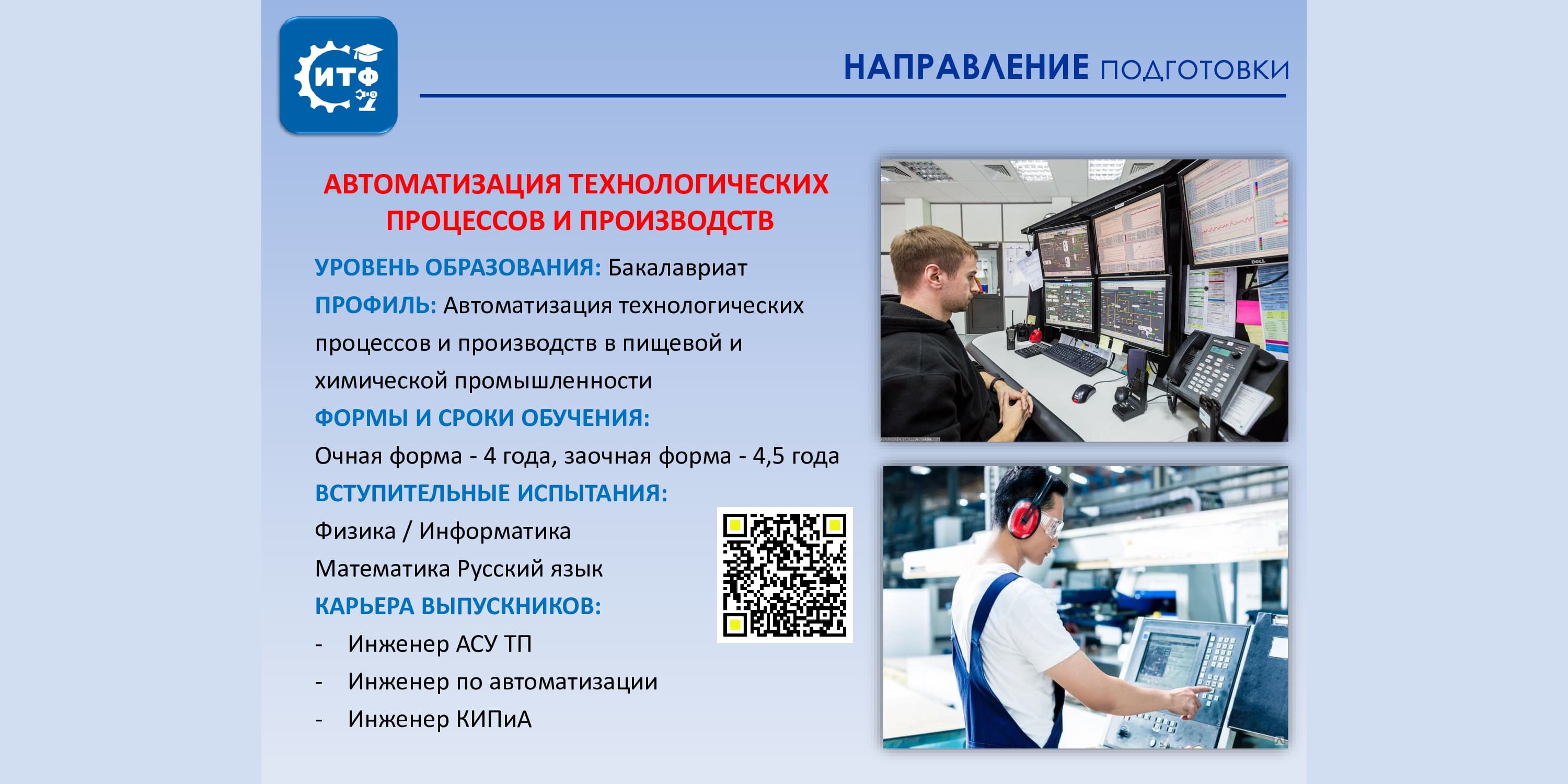 ИТФ

НАПРАВЛЕНИЕ ПОДГОТОВКИ

АВТОМАТИЗАЦИЯ ТЕХНОЛОГИЧЕСКИХ ПРОЦЕССОВ И ПРОИЗВОДСТВ

УРОВЕНЬ ОБРАЗОВАНИЯ: Бакалавриат

ПРОФИЛЬ: Автоматизация технологических процессов и производств в пищевой и химической промышленности

ФОРМЫ И СРОКИ ОБУЧЕНИЯ:

Очная форма - 4 года, заочная форма - 4,5 года

ВСТУПИТЕЛЬНЫЕ ИСПЫТАНИЯ:

Физика / Информатика

Математика Русский язык

КАРЬЕРА ВЫПУСКНИКОВ:

- Инженер АСУ ТП
- Инженер по автоматизации
- Инженер КИПиА